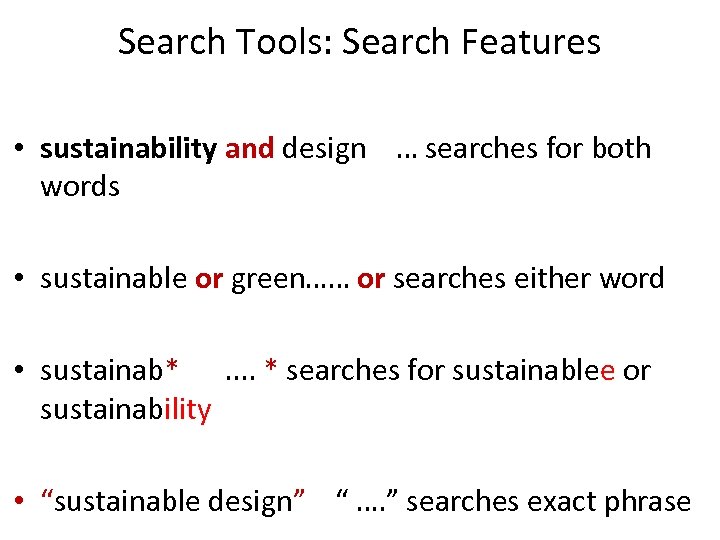 Search Tools: Search Features

• sustainability and design … searches for both words

• sustainable or green…… or searches either word

• sustainab* .... * searches for sustainablee or sustainability

• “sustainable design” “ ....” searches exact phrase